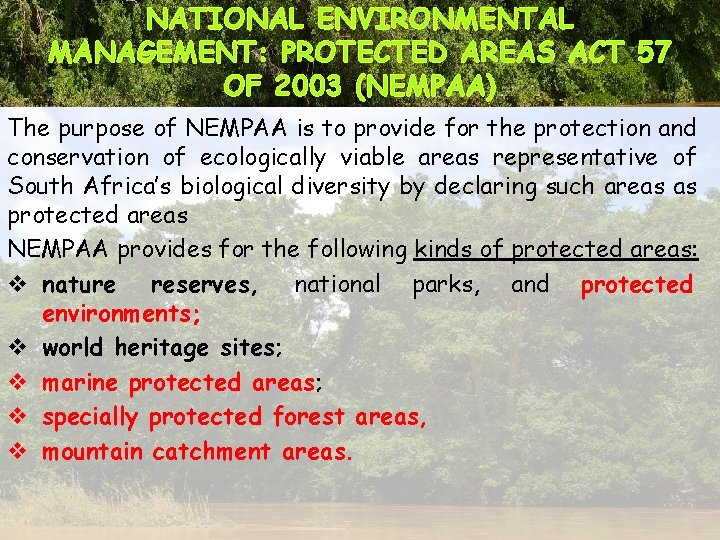 NATIONAL ENVIRONMENTAL MANAGEMENT: PROTECTED AREAS ACT 57 OF 2003 (NEMPAA)

The purpose of NEMPAA is to provide for the protection and conservation of ecologically viable areas representative of South Africa's biological diversity by declaring such areas as protected areas

NEMPAA provides for the following kinds of protected areas:

❖ nature reserves, national parks, and protected environments;
❖ world heritage sites;
❖ marine protected areas;
❖ specially protected forest areas,
❖ mountain catchment areas.